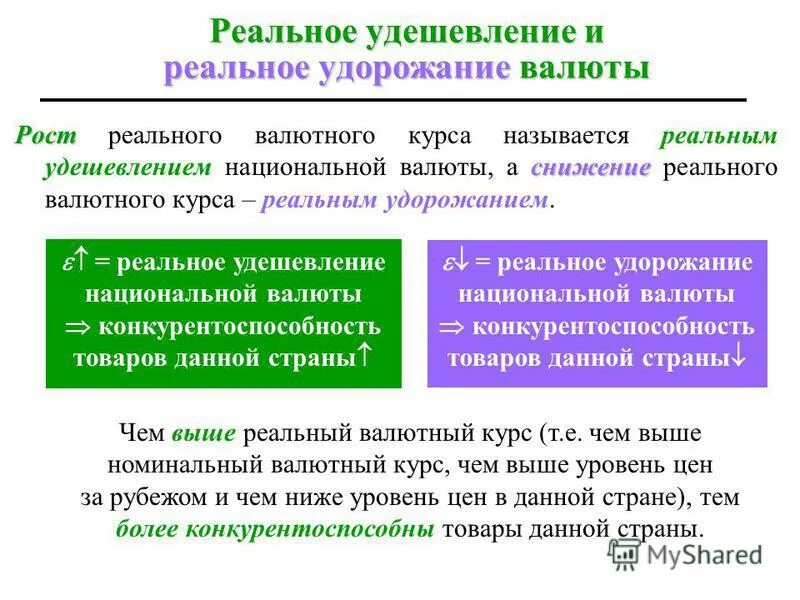 Реальное удешевление и реальное удорожание валюты

Рост реального валютного курса называется реальным удешевлением национальной валюты, а снижение реального валютного курса – реальным удорожанием.

$\varepsilon\uparrow$ = реальное удешевление национальной валюты $\Rightarrow$ конкурентоспособность товаров данной страны$\uparrow$

$\varepsilon\downarrow$ = реальное удорожание национальной валюты $\Rightarrow$ конкурентоспособность товаров данной страны$\downarrow$

Чем выше реальный валютный курс (т.е. чем выше номинальный валютный курс, чем выше уровень цен за рубежом и чем ниже уровень цен в данной стране), тем более конкурентоспособны товары данной страны.

MyShared